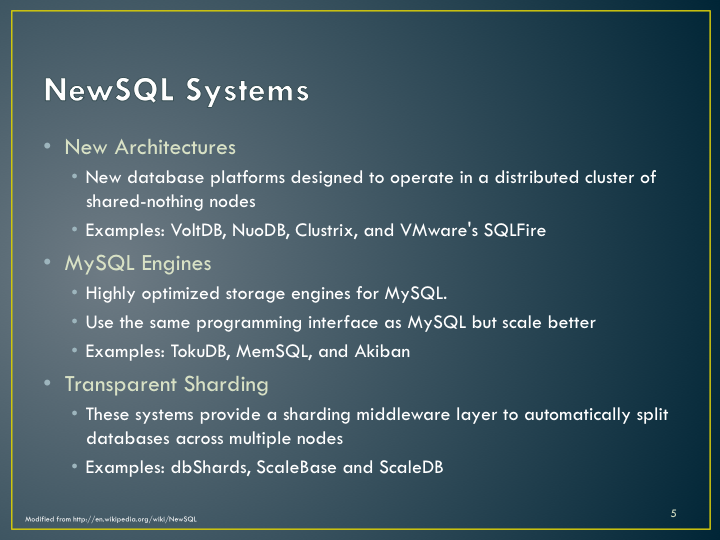 NewSQL Systems

• New Architectures
 • New database platforms designed to operate in a distributed cluster of shared-nothing nodes
 • Examples: VoltDB, NuoDB, Clustrix, and VMware's SQLFire
• MySQL Engines
 • Highly optimized storage engines for MySQL.
 • Use the same programming interface as MySQL but scale better
 • Examples: TokuDB, MemSQL, and Akiban
• Transparent Sharding
 • These systems provide a sharding middleware layer to automatically split databases across multiple nodes
 • Examples: dbShards, ScaleBase and ScaleDB

Modified from http://en.wikipedia.org/wiki/NewSQL

5